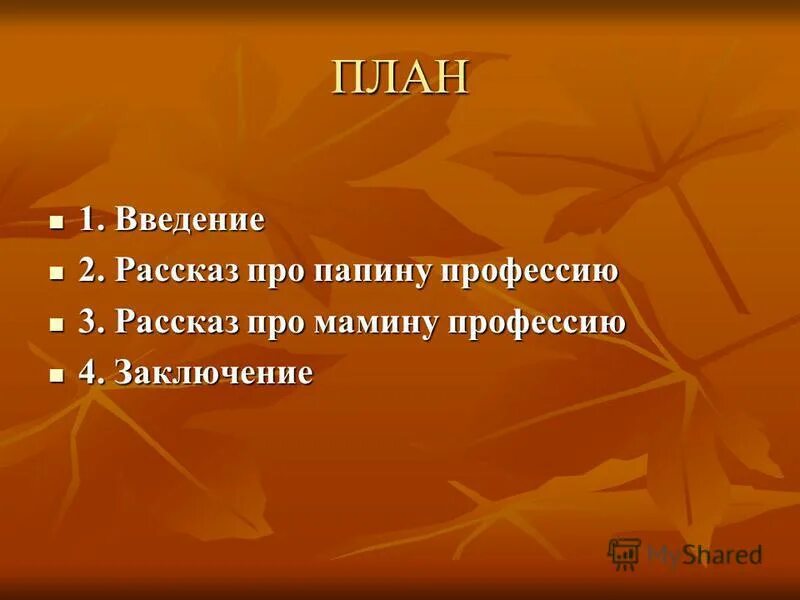 ПЛАН

- 1. Введение
- 2. Рассказ про папину профессию
- 3. Рассказ про мамину профессию
- 4. Заключение

MyShared